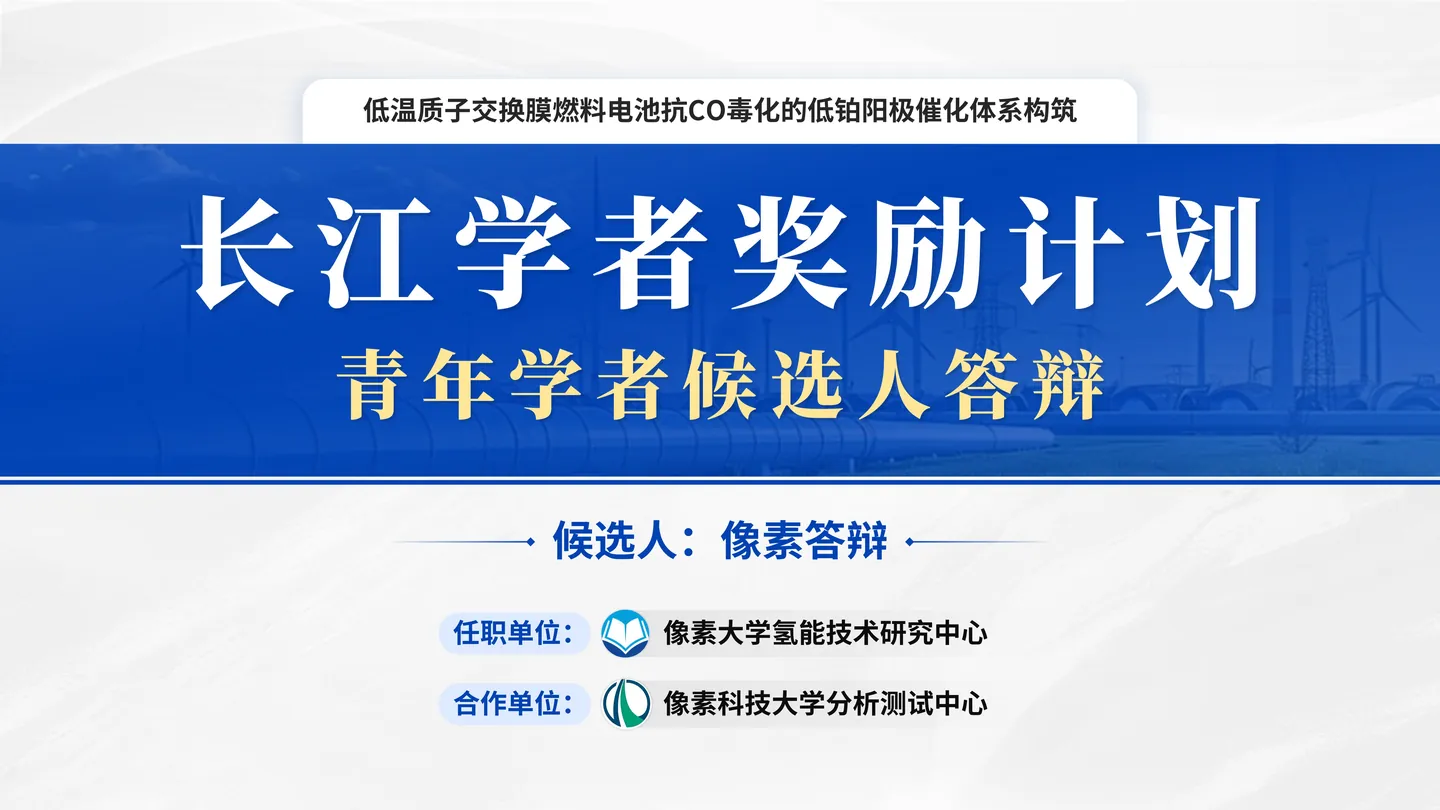 低温质子交换膜燃料电池抗CO毒化的低铂阳极催化体系构筑

长江学者奖励计划

青年学者候选人答辩

候选人：像素答辩

任职单位： 像素大学氢能技术研究中心

合作单位： 像素科技大学分析测试中心